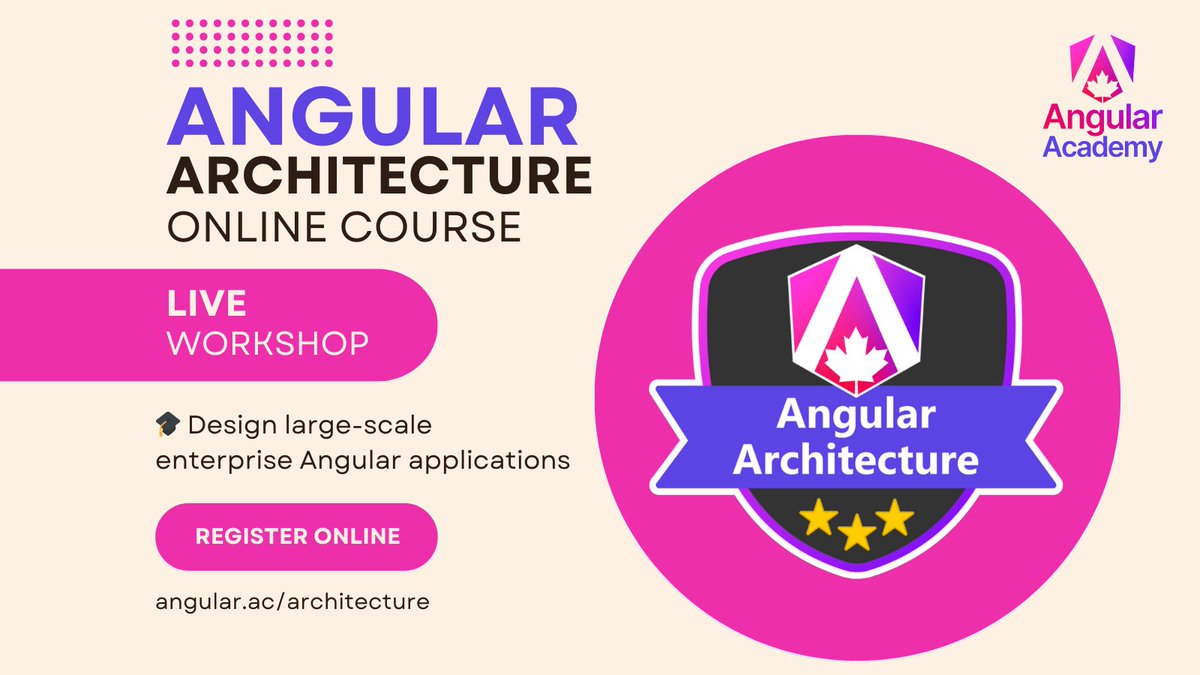 ANGULAR
ARCHITECTURE
ONLINE COURSE

LIVE
WORKSHOP

🎓 Design large-scale enterprise Angular applications

REGISTER ONLINE

angular.ac/architecture

Angular Academy

Angular Architecture